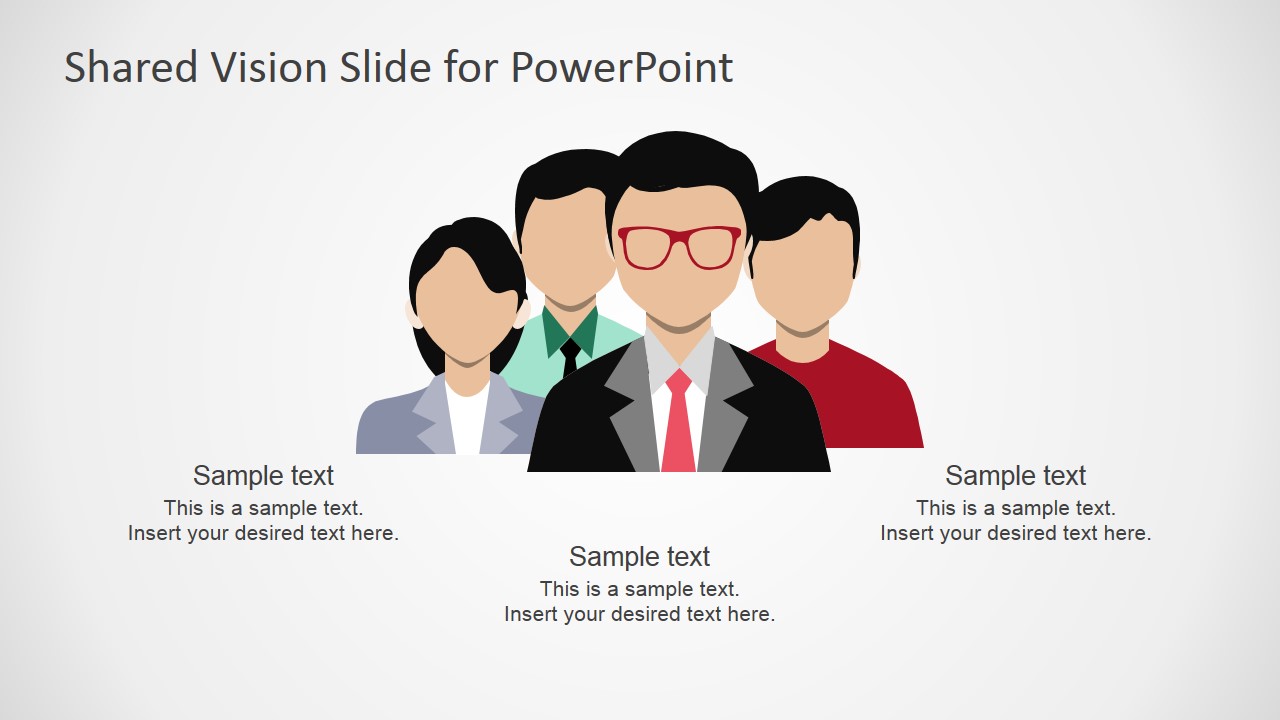 Shared Vision Slide for PowerPoint

Sample text
This is a sample text.
Insert your desired text here.

Sample text
This is a sample text.
Insert your desired text here.

Sample text
This is a sample text.
Insert your desired text here.